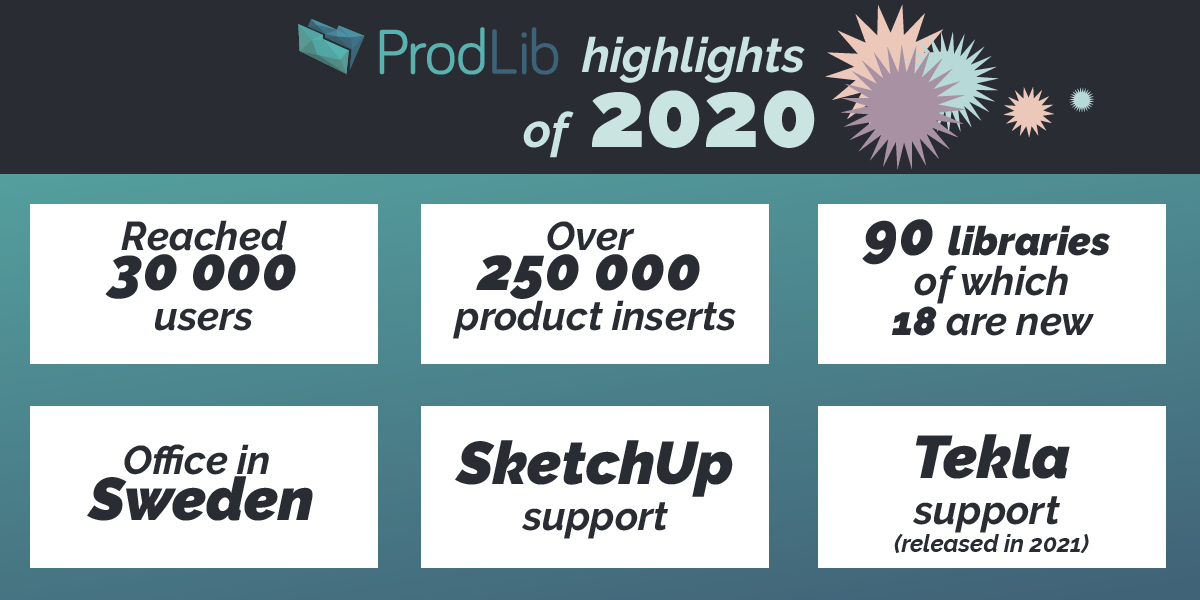 ProdLib highlights of 2020

Reached 30 000 users

Over 250 000 product inserts

90 libraries of which 18 are new

Office in Sweden

SketchUp support

Tekla support (released in 2021)